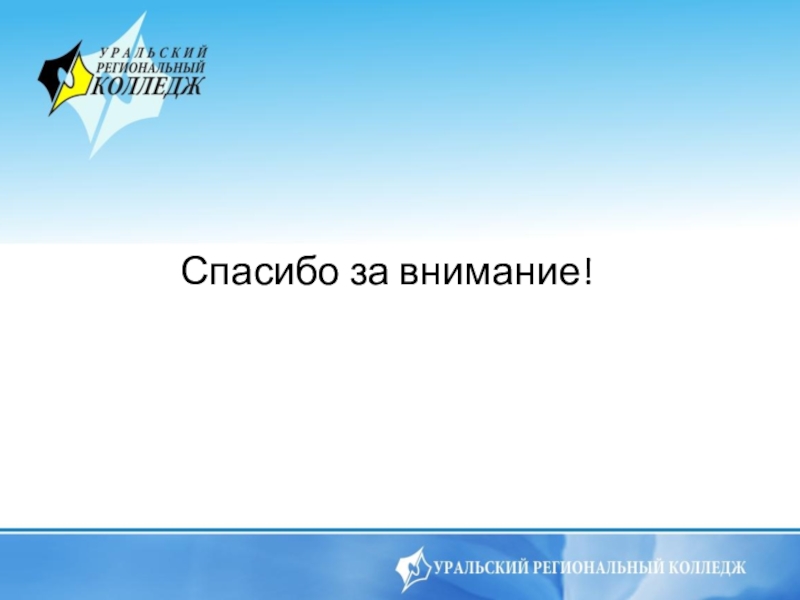 УРАЛЬСКИЙ РЕГИОНАЛЬНЫЙ КОЛЛЕДЖ

Спасибо за внимание!

УРАЛЬСКИЙ РЕГИОНАЛЬНЫЙ КОЛЛЕДЖ